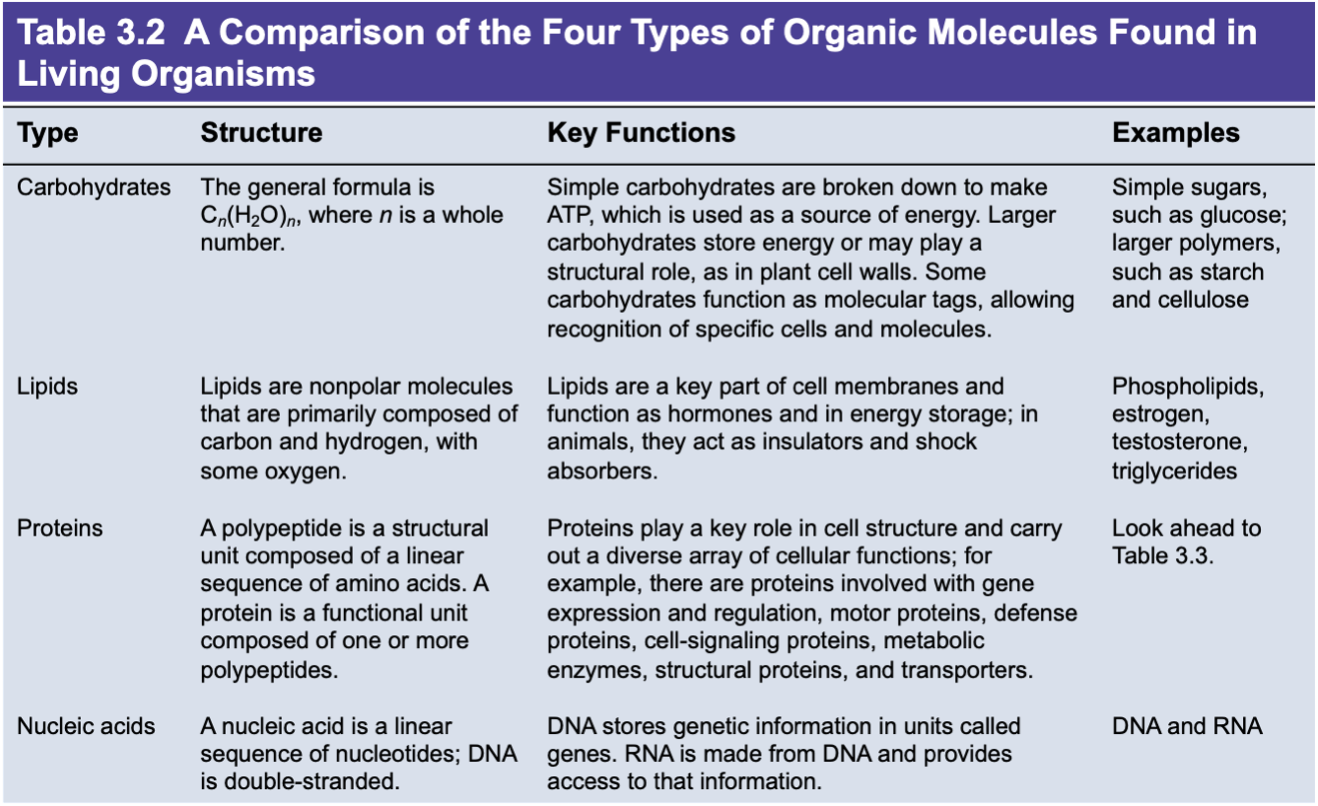 Table 3.2 A Comparison of the Four Types of Organic Molecules Found in Living Organisms

| Type | Structure | Key Functions | Examples |
|---|---|---|---|
| Carbohydrates | The general formula is $C_n(H_2O)_n$, where $n$ is a whole number. | Simple carbohydrates are broken down to make ATP, which is used as a source of energy. Larger carbohydrates store energy or may play a structural role, as in plant cell walls. Some carbohydrates function as molecular tags, allowing recognition of specific cells and molecules. | Simple sugars, such as glucose; larger polymers, such as starch and cellulose |
| Lipids | Lipids are nonpolar molecules that are primarily composed of carbon and hydrogen, with some oxygen. | Lipids are a key part of cell membranes and function as hormones and in energy storage; in animals, they act as insulators and shock absorbers. | Phospholipids, estrogen, testosterone, triglycerides |
| Proteins | A polypeptide is a structural unit composed of a linear sequence of amino acids. A protein is a functional unit composed of one or more polypeptides. | Proteins play a key role in cell structure and carry out a diverse array of cellular functions; for example, there are proteins involved with gene expression and regulation, motor proteins, defense proteins, cell-signaling proteins, metabolic enzymes, structural proteins, and transporters. | Look ahead to Table 3.3. |
| Nucleic acids | A nucleic acid is a linear sequence of nucleotides; DNA is double-stranded. | DNA stores genetic information in units called genes. RNA is made from DNA and provides access to that information. | DNA and RNA |